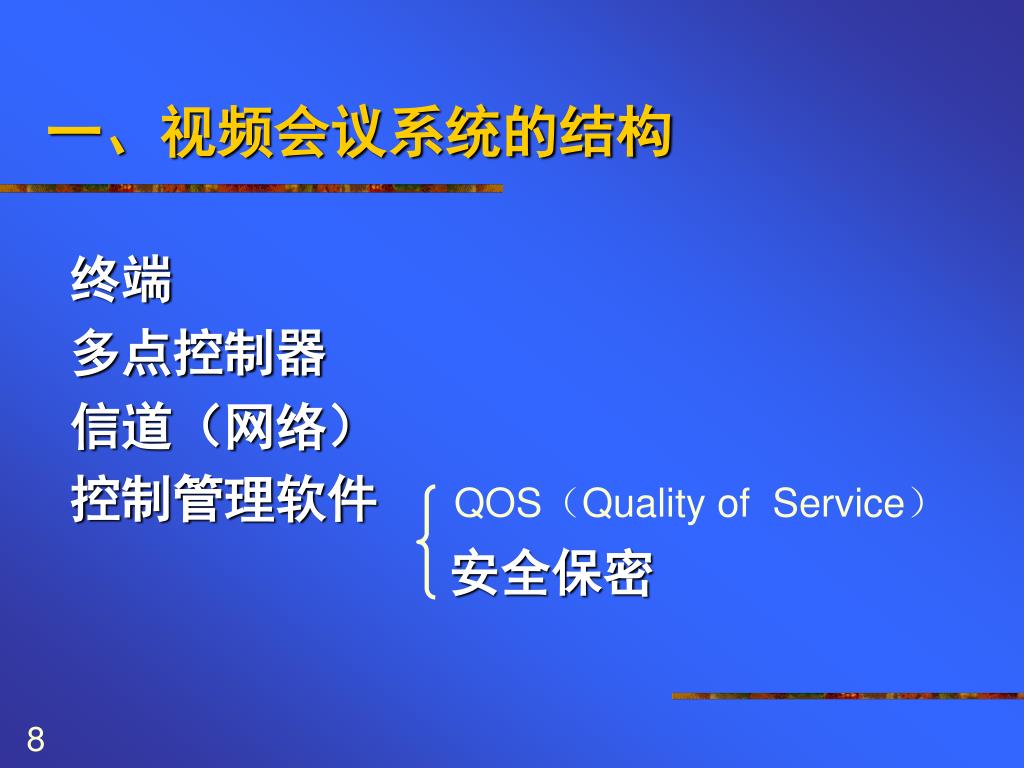 一、视频会议系统的结构

终端
多点控制器
信道（网络）
控制管理软件

QOS（Quality of Service）
安全保密

8